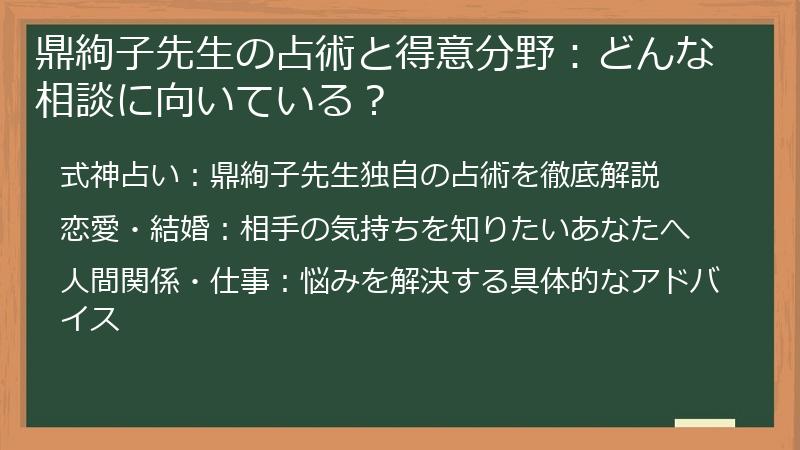 鼎絢子先生の占術と得意分野：どんな相談に向いている？

式神占い：鼎絢子先生独自の占術を徹底解説

恋愛・結婚：相手の気持ちを知りたいあなたへ

人間関係・仕事：悩みを解決する具体的なアドバイス